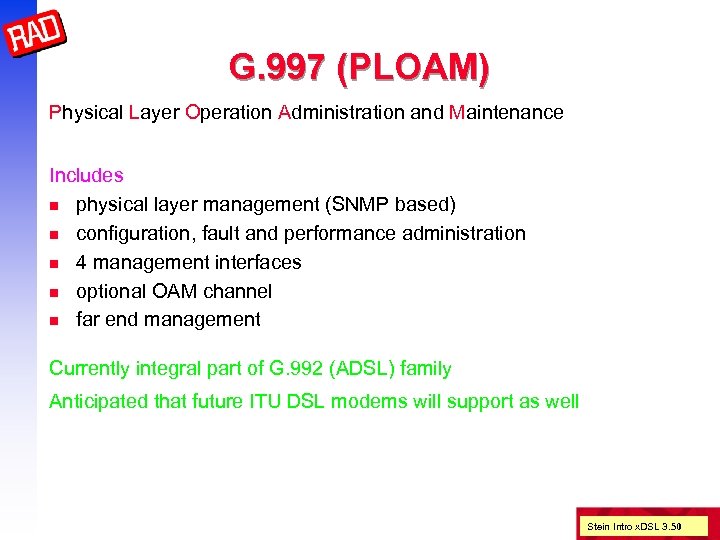 RAD

G.997 (PLOAM)

Physical Layer Operation Administration and Maintenance

Includes
- physical layer management (SNMP based)
- configuration, fault and performance administration
- 4 management interfaces
- optional OAM channel
- far end management

Currently integral part of G.992 (ADSL) family

Anticipated that future ITU DSL modems will support as well

Stein Intro xDSL 3.50